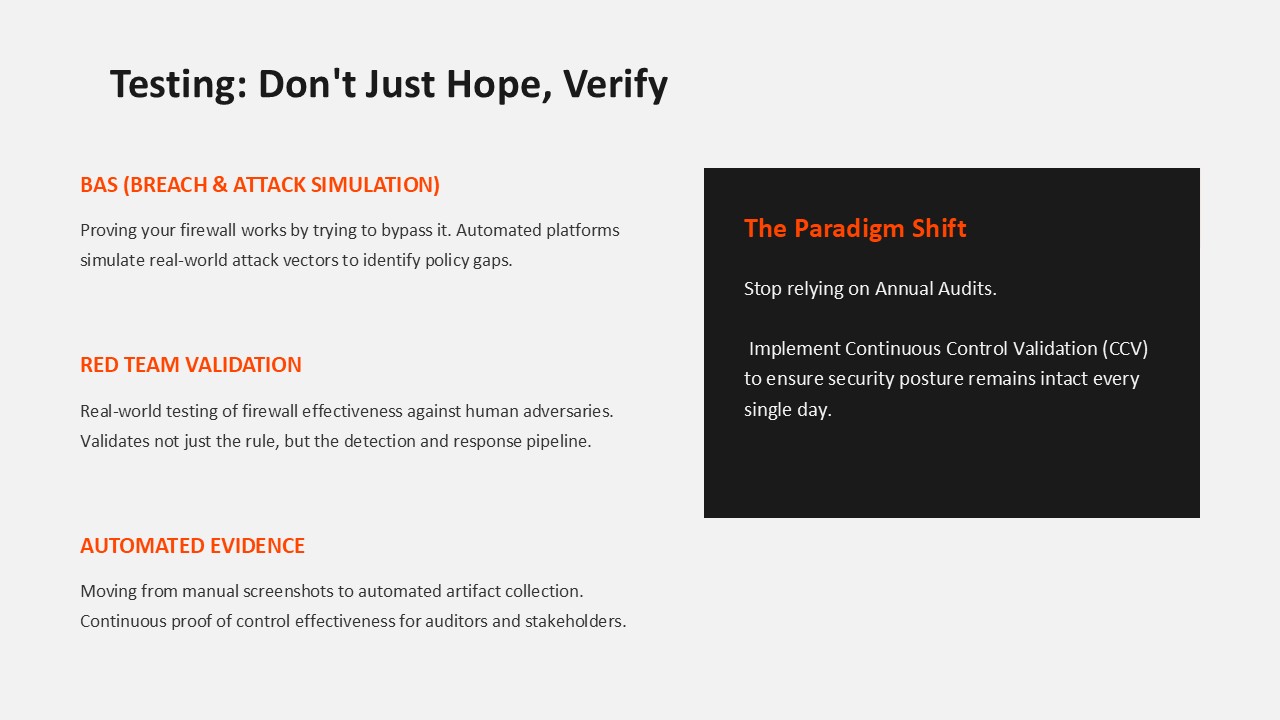 Testing: Don't Just Hope, Verify

BAS (BREACH & ATTACK SIMULATION)

Proving your firewall works by trying to bypass it. Automated platforms simulate real-world attack vectors to identify policy gaps.

RED TEAM VALIDATION

Real-world testing of firewall effectiveness against human adversaries. Validates not just the rule, but the detection and response pipeline.

AUTOMATED EVIDENCE

Moving from manual screenshots to automated artifact collection. Continuous proof of control effectiveness for auditors and stakeholders.

The Paradigm Shift

Stop relying on Annual Audits.

Implement Continuous Control Validation (CCV) to ensure security posture remains intact every single day.